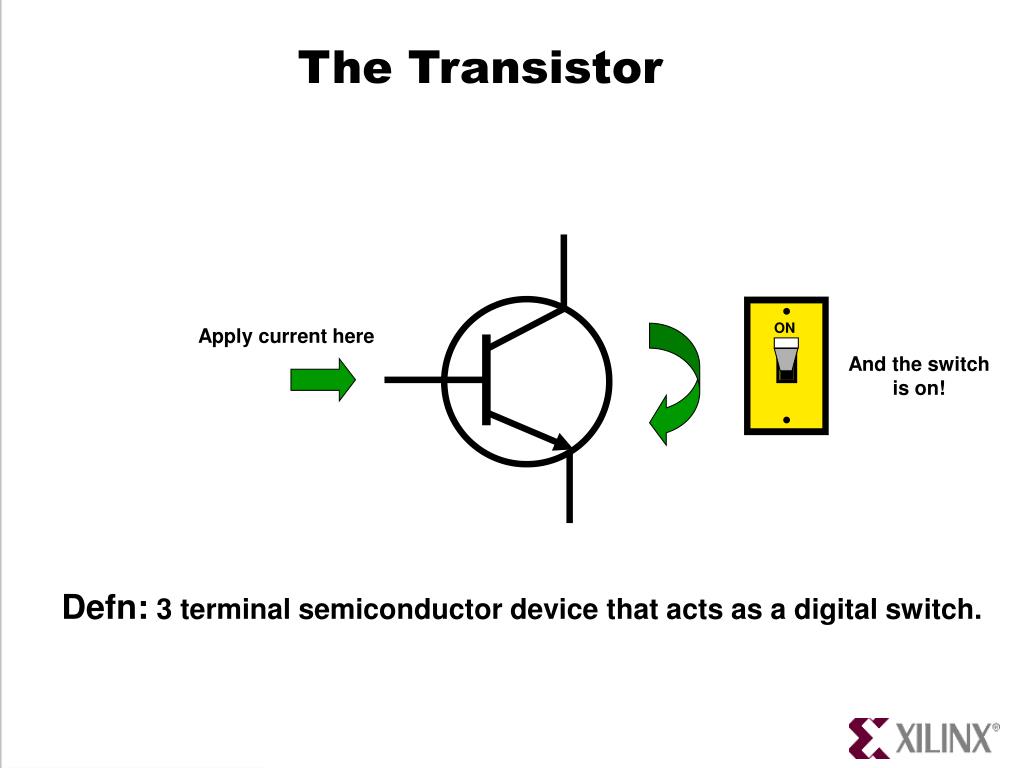 The Transistor

Apply current here

ON

And the switch is on!

Defn: 3 terminal semiconductor device that acts as a digital switch.

XILINX®